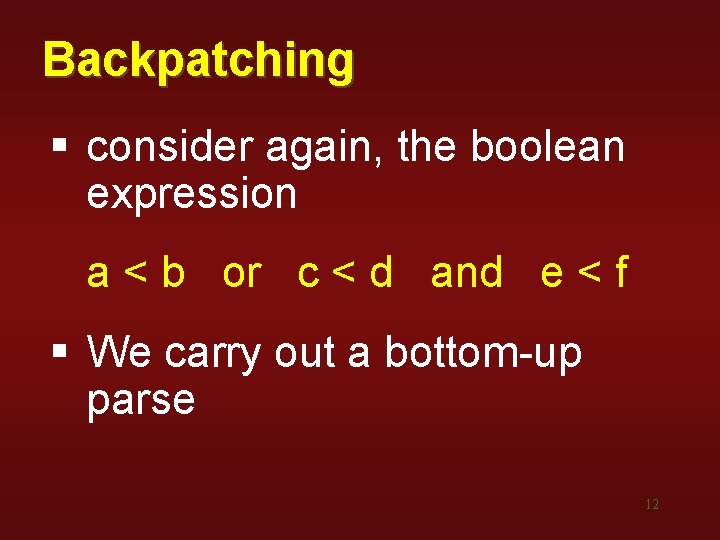 Backpatching

▪ consider again, the boolean expression

a < b   or   c < d   and   e < f

▪ We carry out a bottom-up parse

12